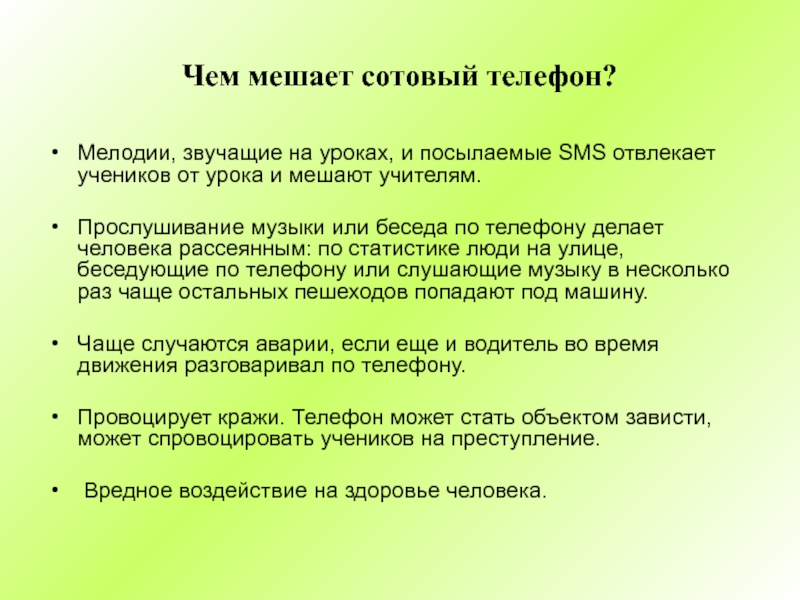 Чем мешает сотовый телефон?

• Мелодии, звучащие на уроках, и посылаемые SMS отвлекает учеников от урока и мешают учителям.

• Прослушивание музыки или беседа по телефону делает человека рассеянным: по статистике люди на улице, беседующие по телефону или слушающие музыку в несколько раз чаще остальных пешеходов попадают под машину.

• Чаще случаются аварии, если еще и водитель во время движения разговаривал по телефону.

• Провоцирует кражи. Телефон может стать объектом зависти, может спровоцировать учеников на преступление.

• Вредное воздействие на здоровье человека.